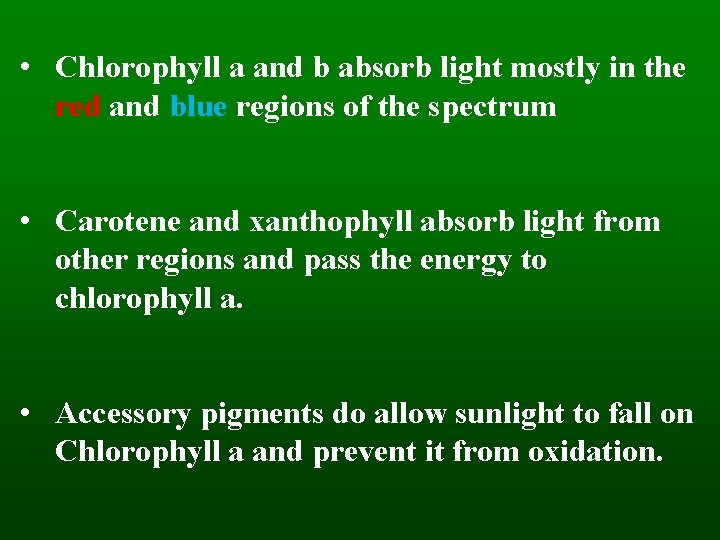 • Chlorophyll a and b absorb light mostly in the red and blue regions of the spectrum

• Carotene and xanthophyll absorb light from other regions and pass the energy to chlorophyll a.

• Accessory pigments do allow sunlight to fall on Chlorophyll a and prevent it from oxidation.